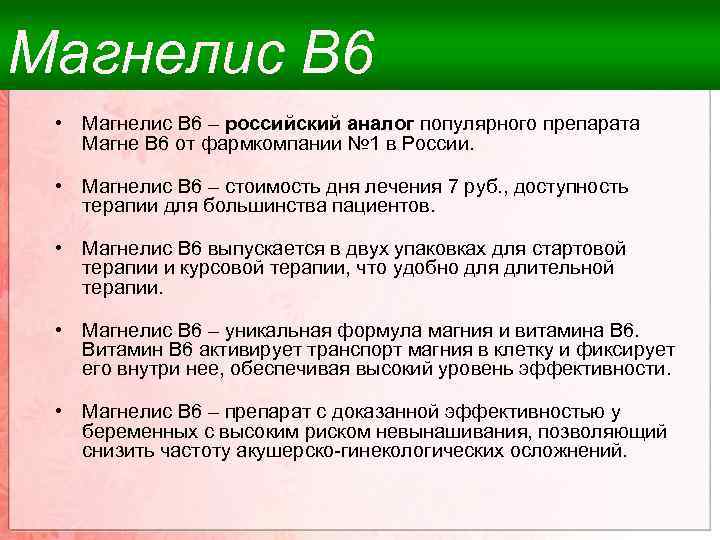 Магнелис В6

• Магнелис В6 – российский аналог популярного препарата Магне В6 от фармкомпании №1 в России.

• Магнелис В6 – стоимость дня лечения 7 руб., доступность терапии для большинства пациентов.

• Магнелис В6 выпускается в двух упаковках для стартовой терапии и курсовой терапии, что удобно для длительной терапии.

• Магнелис В6 – уникальная формула магния и витамина В6. Витамин В6 активирует транспорт магния в клетку и фиксирует его внутри нее, обеспечивая высокий уровень эффективности.

• Магнелис В6 – препарат с доказанной эффективностью у беременных с высоким риском невынашивания, позволяющий снизить частоту акушерско-гинекологических осложнений.